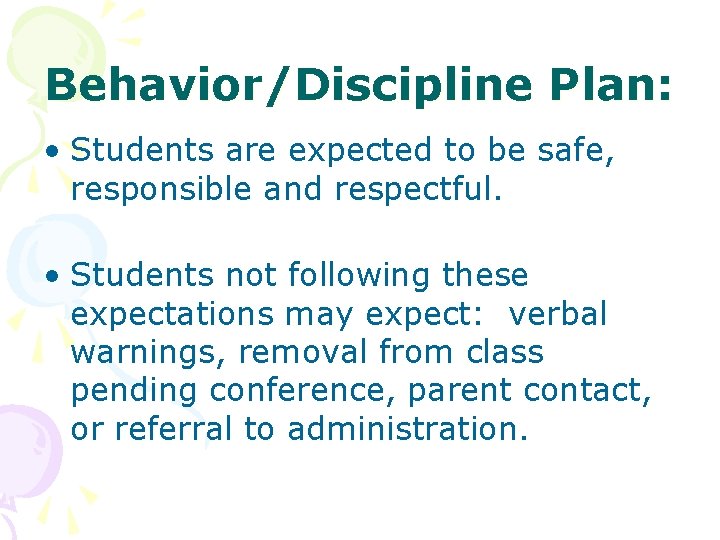 Behavior/Discipline Plan:

• Students are expected to be safe, responsible and respectful.

• Students not following these expectations may expect:  verbal warnings, removal from class pending conference, parent contact, or referral to administration.